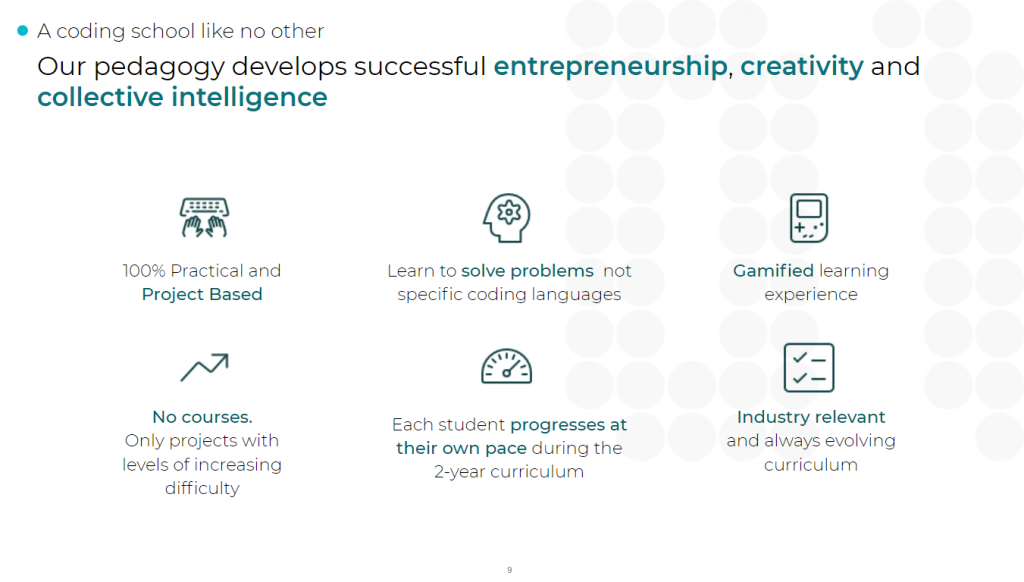 A coding school like no other

Our pedagogy develops successful entrepreneurship, creativity and collective intelligence

100% Practical and Project Based

Learn to solve problems not specific coding languages

Gamified learning experience

No courses. Only projects with levels of increasing difficulty

Each student progresses at their own pace during the 2-year curriculum

Industry relevant and always evolving curriculum

9